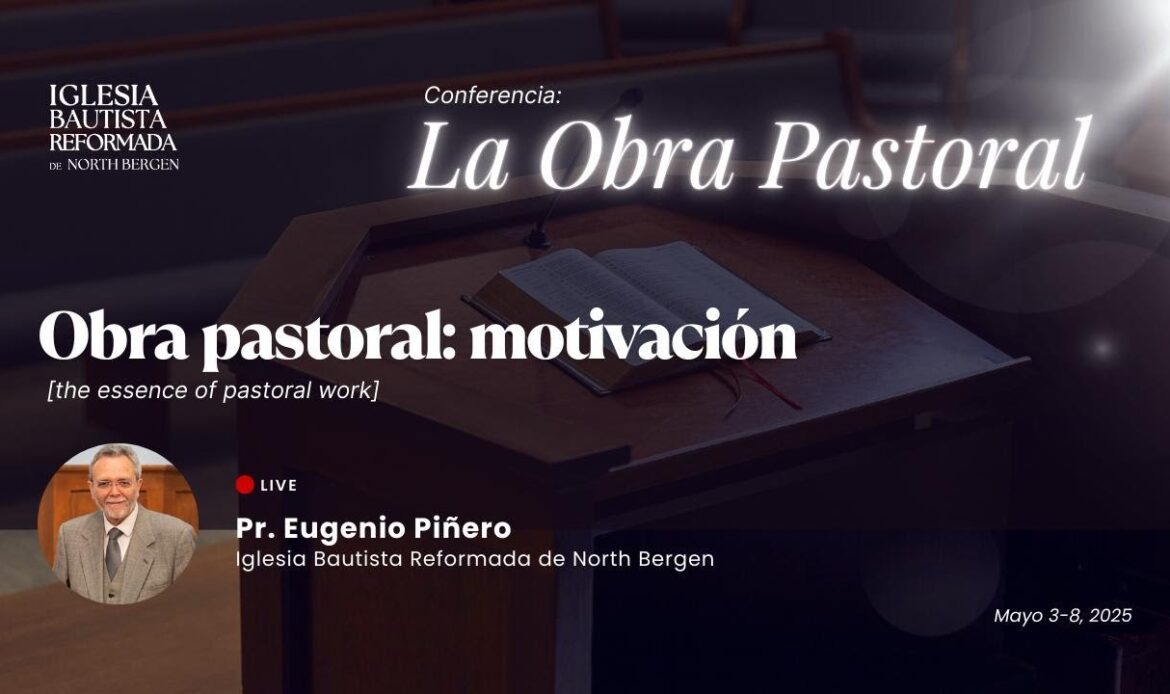 IGLESIA BAUTISTA REFORMADA DE NORTH BERGEN

Conferencia:
La Obra Pastoral

Obra pastoral: motivación
[the essence of pastoral work]

LIVE

Pr. Eugenio Piñero
Iglesia Bautista Reformada de North Bergen

Mayo 3-8, 2025